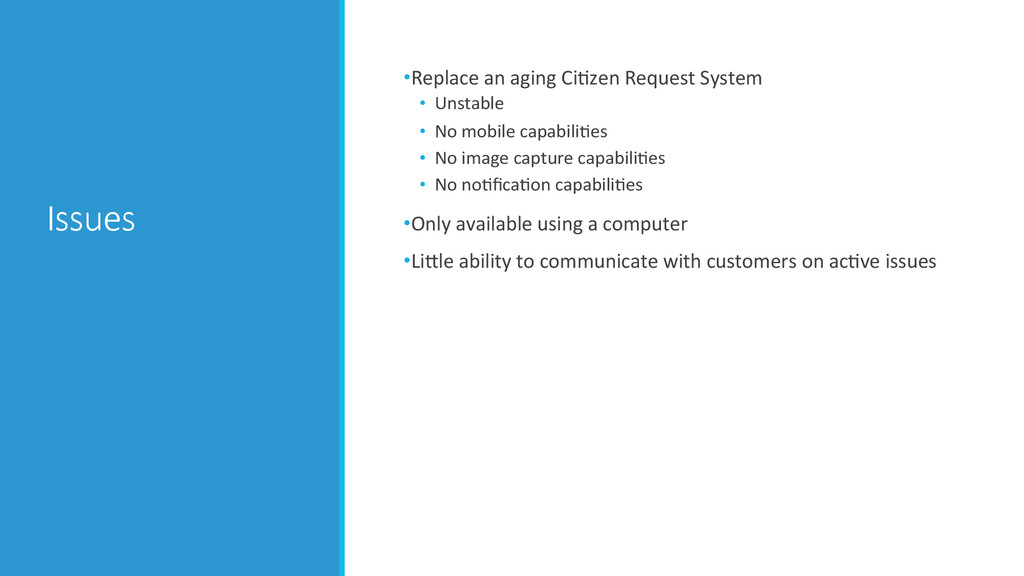 Issues

•Replace an aging Citizen Request System
• Unstable
• No mobile capabilities
• No image capture capabilities
• No notification capabilities

•Only available using a computer

•Little ability to communicate with customers on active issues